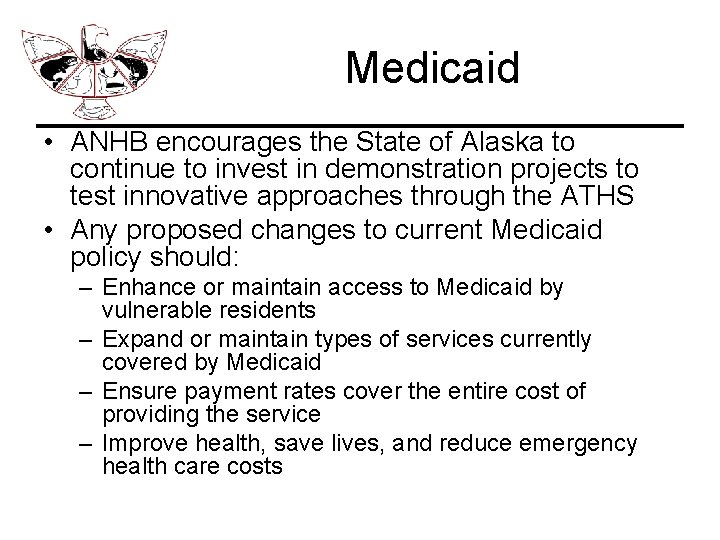 Medicaid

• ANHB encourages the State of Alaska to continue to invest in demonstration projects to test innovative approaches through the ATHS

• Any proposed changes to current Medicaid policy should:

– Enhance or maintain access to Medicaid by vulnerable residents

– Expand or maintain types of services currently covered by Medicaid

– Ensure payment rates cover the entire cost of providing the service

– Improve health, save lives, and reduce emergency health care costs